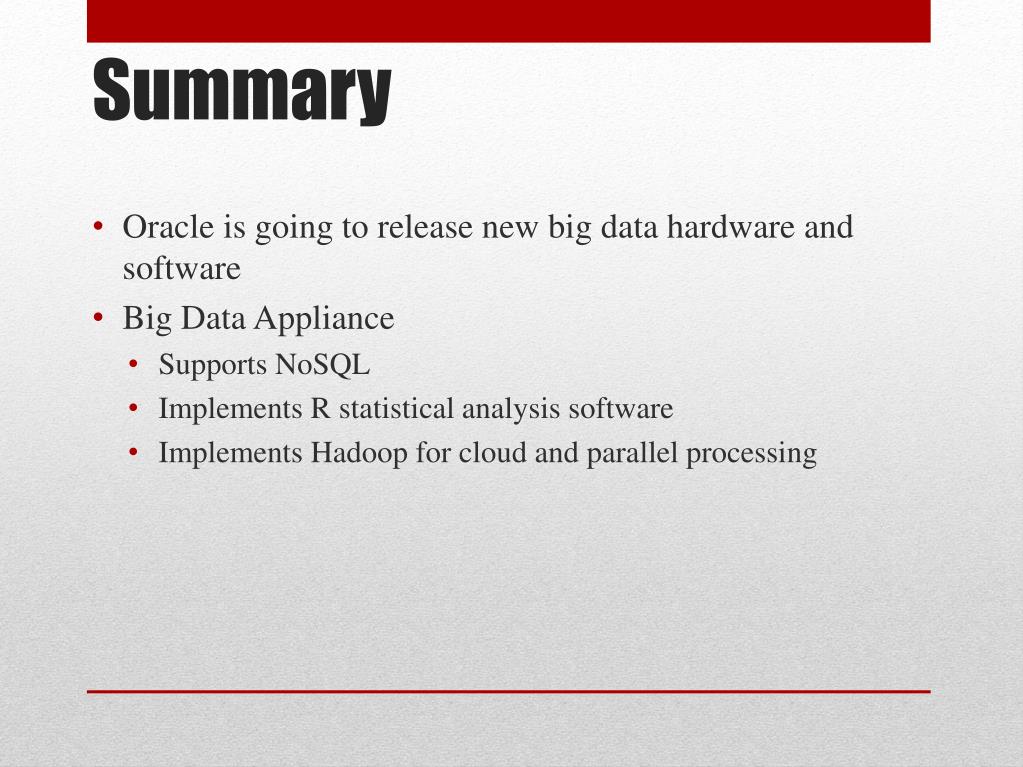 Summary

• Oracle is going to release new big data hardware and software
• Big Data Appliance
  • Supports NoSQL
  • Implements R statistical analysis software
  • Implements Hadoop for cloud and parallel processing